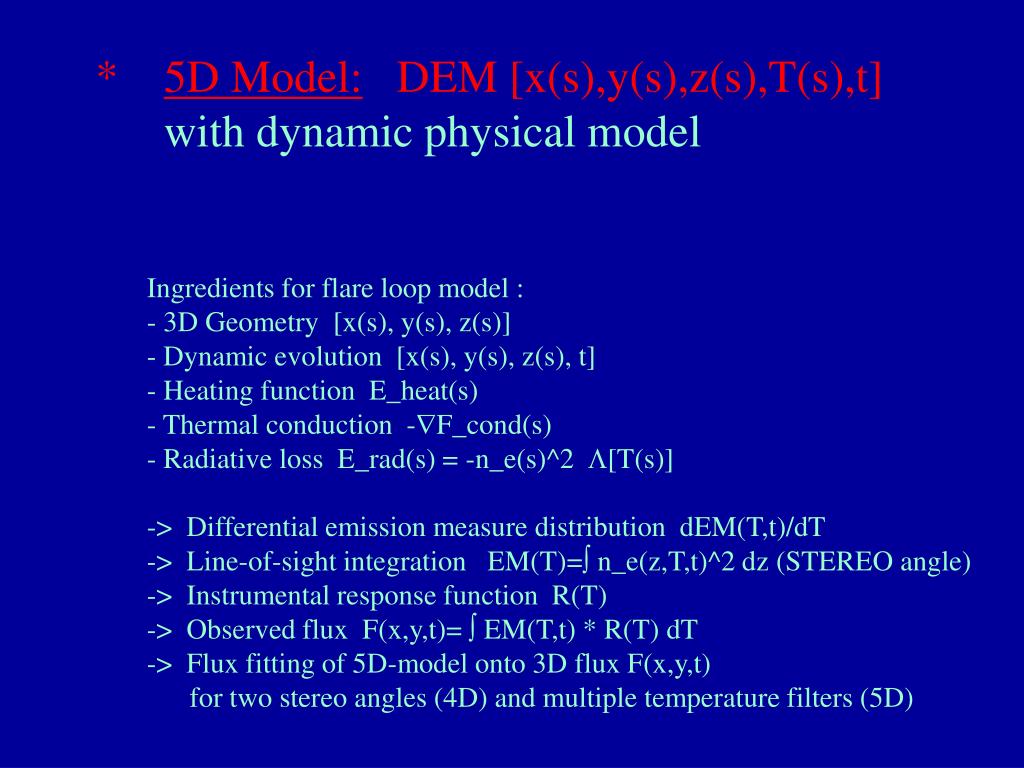 * 5D Model: DEM [x(s),y(s),z(s),T(s),t] with dynamic physical model

Ingredients for flare loop model :
- 3D Geometry [x(s), y(s), z(s)]
- Dynamic evolution [x(s), y(s), z(s), t]
- Heating function E_heat(s)
- Thermal conduction -∇F_cond(s)
- Radiative loss E_rad(s) = -n_e(s)^2 Λ[T(s)]

-> Differential emission measure distribution dEM(T,t)/dT
-> Line-of-sight integration EM(T)=∫ n_e(z,T,t)^2 dz (STEREO angle)
-> Instrumental response function R(T)
-> Observed flux F(x,y,t)= ∫ EM(T,t) * R(T) dT
-> Flux fitting of 5D-model onto 3D flux F(x,y,t)
for two stereo angles (4D) and multiple temperature filters (5D)